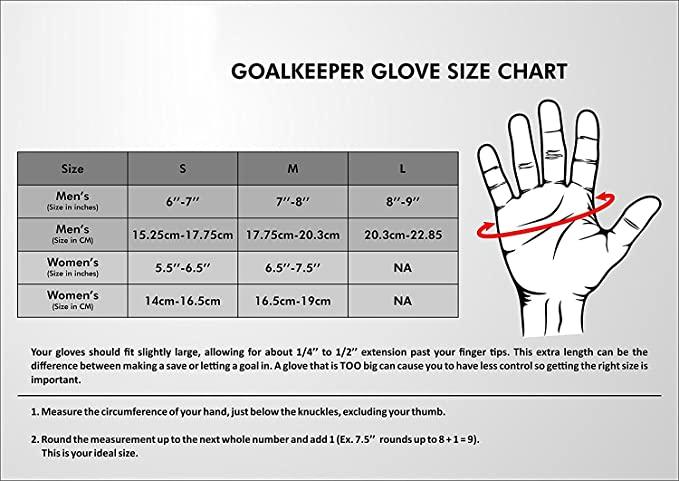 GOALKEEPER GLOVE SIZE CHART

| Size | S | M | L |
|---|---|---|---|
| Men's (Size in inches) | 6''-7'' | 7''-8'' | 8''-9'' |
| Men's (Size in CM) | 15.25cm-17.75cm | 17.75cm-20.3cm | 20.3cm-22.85 |
| Women's (Size in inches) | 5.5''-6.5'' | 6.5''-7.5'' | NA |
| Women's (Size in CM) | 14cm-16.5cm | 16.5cm-19cm | NA |

Your gloves should fit slightly large, allowing for about 1/4'' to 1/2'' extension past your finger tips. This extra length can be the difference between making a save or letting a goal in. A glove that is TOO big can cause you to have less control so getting the right size is important.

1. Measure the circumference of your hand, just below the knuckles, excluding your thumb.

2. Round the measurement up to the next whole number and add 1 (Ex. 7.5'' rounds up to 8 + 1 = 9). This is your ideal size.